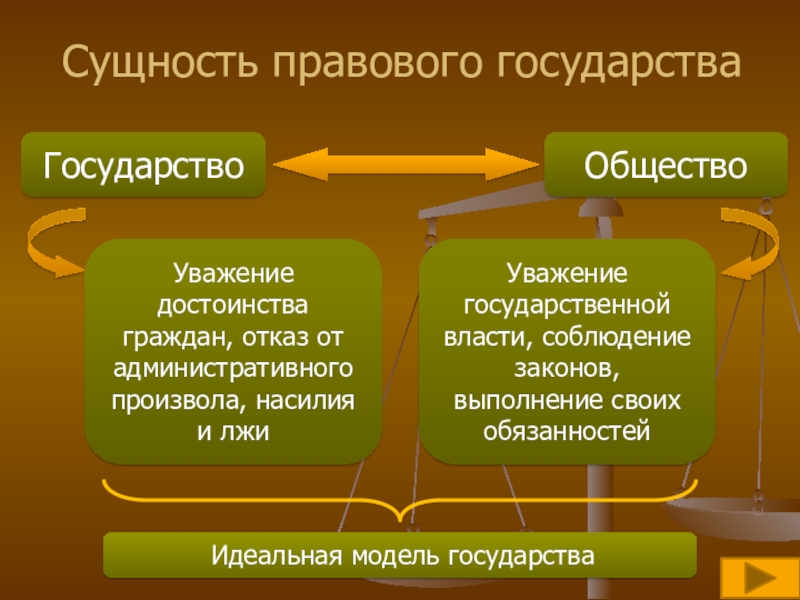 Сущность правового государства

Государство

Общество

Уважение достоинства граждан, отказ от административного произвола, насилия и лжи

Уважение государственной власти, соблюдение законов, выполнение своих обязанностей

Идеальная модель государства